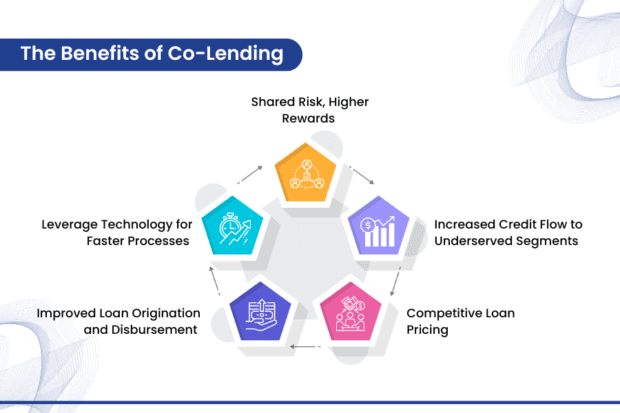 The Benefits of Co-Lending

Shared Risk, Higher Rewards

Increased Credit Flow to Underserved Segments

Competitive Loan Pricing

Improved Loan Origination and Disbursement

Leverage Technology for Faster Processes